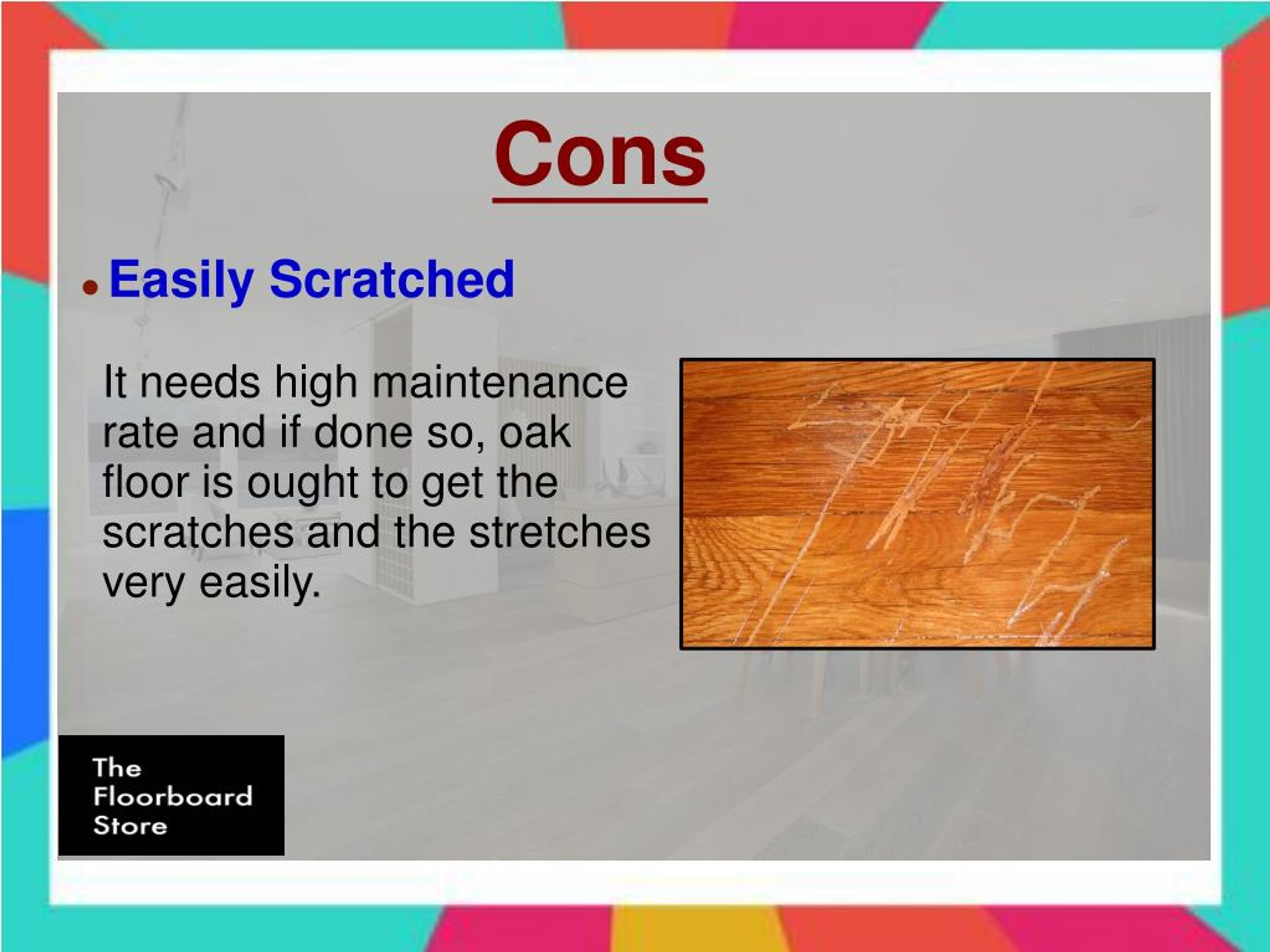 Cons

• Easily Scratched

It needs high maintenance rate and if done so, oak floor is ought to get the scratches and the stretches very easily.

The Floorboard Store